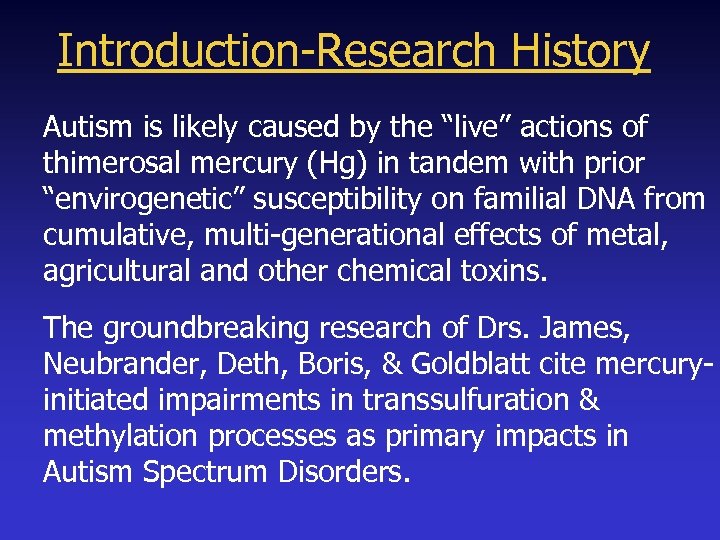 Introduction-Research History

Autism is likely caused by the “live” actions of thimerosal mercury (Hg) in tandem with prior “envirogenetic” susceptibility on familial DNA from cumulative, multi-generational effects of metal, agricultural and other chemical toxins.

The groundbreaking research of Drs. James, Neubrander, Deth, Boris, & Goldblatt cite mercury-initiated impairments in transsulfuration & methylation processes as primary impacts in Autism Spectrum Disorders.